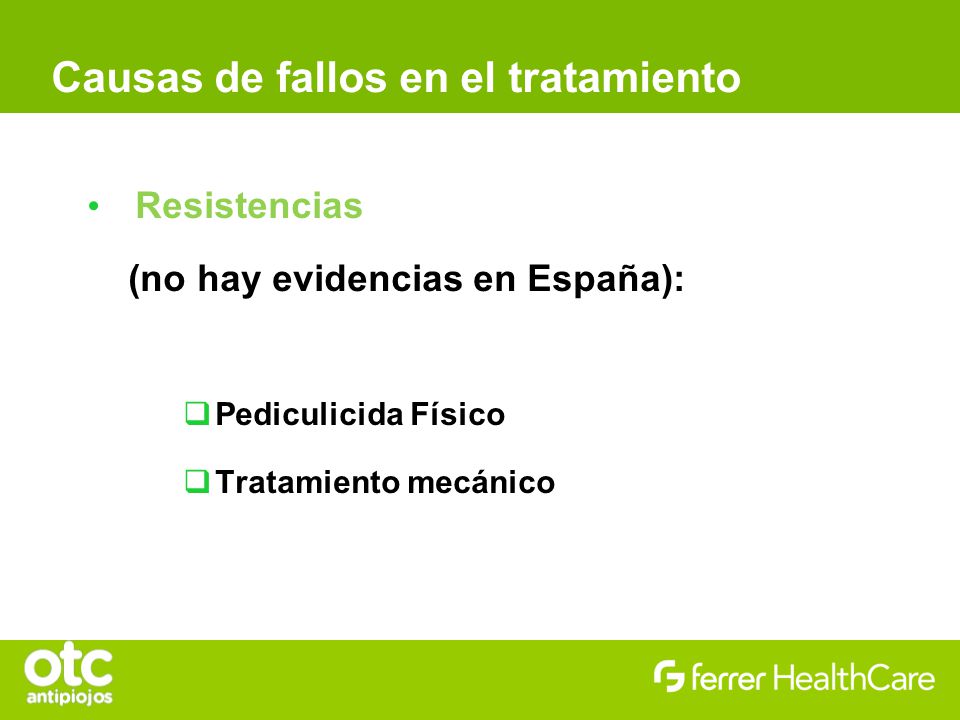 Causas de fallos en el tratamiento

• Resistencias

(no hay evidencias en España):

❑ Pediculicida Físico

❑ Tratamiento mecánico

otc antipiojos

ferrer HealthCare